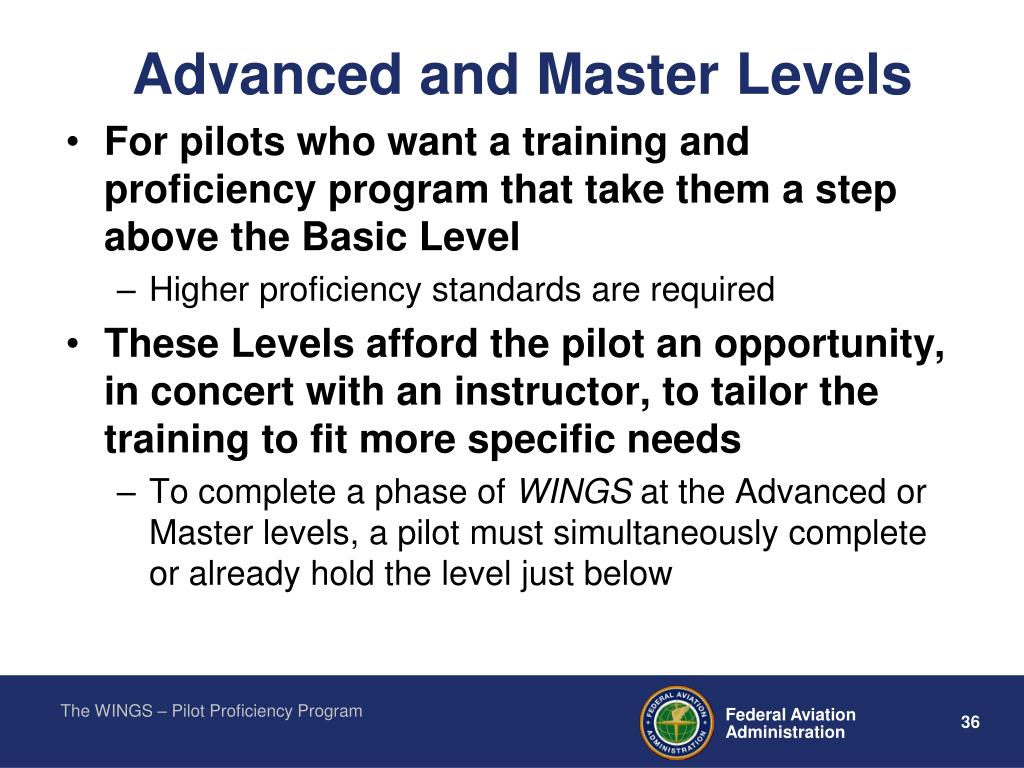 Advanced and Master Levels

• For pilots who want a training and proficiency program that take them a step above the Basic Level
– Higher proficiency standards are required

• These Levels afford the pilot an opportunity, in concert with an instructor, to tailor the training to fit more specific needs
– To complete a phase of WINGS at the Advanced or Master levels, a pilot must simultaneously complete or already hold the level just below

The WINGS – Pilot Proficiency Program

FEDERAL AVIATION ADMINISTRATION

Federal Aviation Administration

36